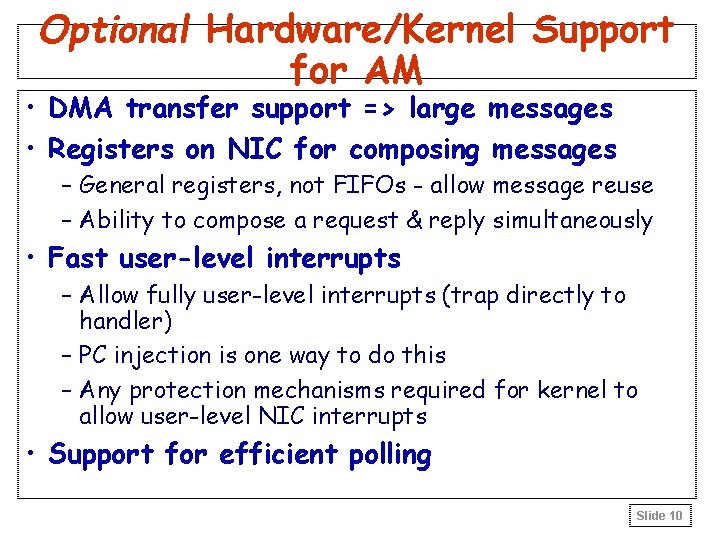 Optional Hardware/Kernel Support for AM

• DMA transfer support => large messages
• Registers on NIC for composing messages
– General registers, not FIFOs - allow message reuse
– Ability to compose a request & reply simultaneously
• Fast user-level interrupts
– Allow fully user-level interrupts (trap directly to handler)
– PC injection is one way to do this
– Any protection mechanisms required for kernel to allow user-level NIC interrupts
• Support for efficient polling

Slide 10